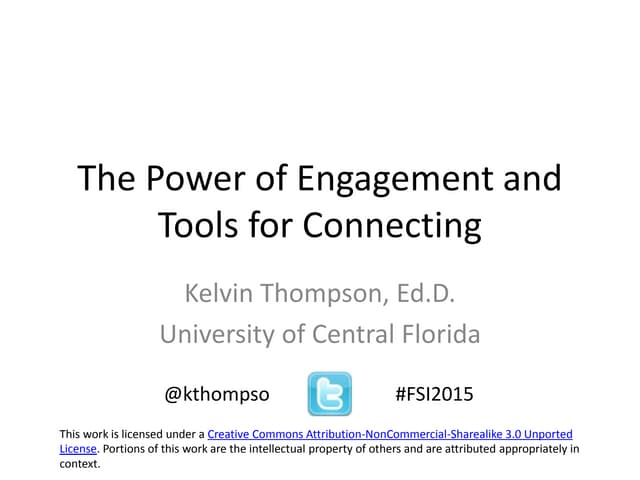 The Power of Engagement and Tools for Connecting

Kelvin Thompson, Ed.D.

University of Central Florida

@kthompso

#FSI2015

This work is licensed under a Creative Commons Attribution-NonCommercial-Sharealike 3.0 Unported License. Portions of this work are the intellectual property of others and are attributed appropriately in context.